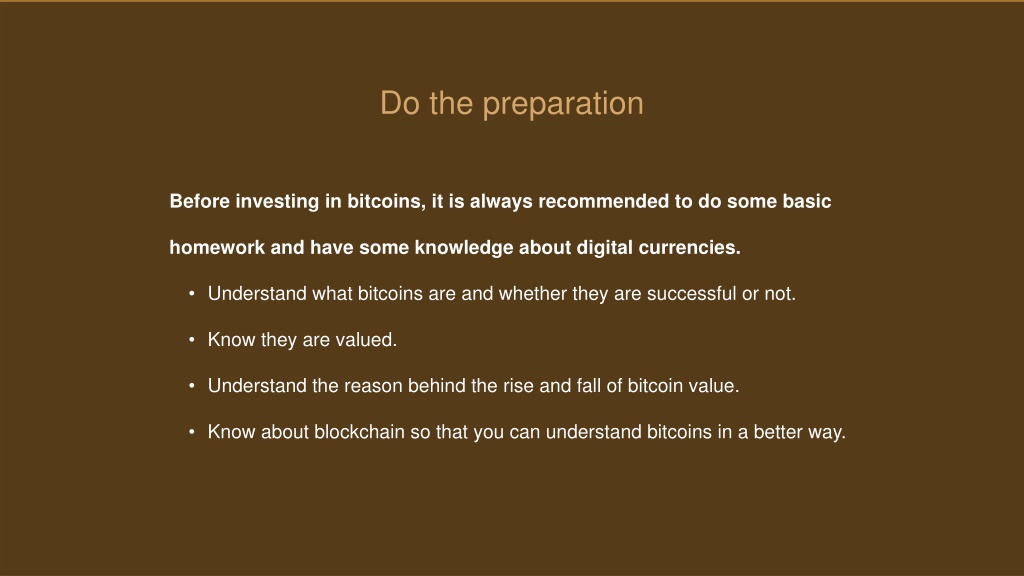 Do the preparation

Before investing in bitcoins, it is always recommended to do some basic homework and have some knowledge about digital currencies.

• Understand what bitcoins are and whether they are successful or not.

• Know they are valued.

• Understand the reason behind the rise and fall of bitcoin value.

• Know about blockchain so that you can understand bitcoins in a better way.